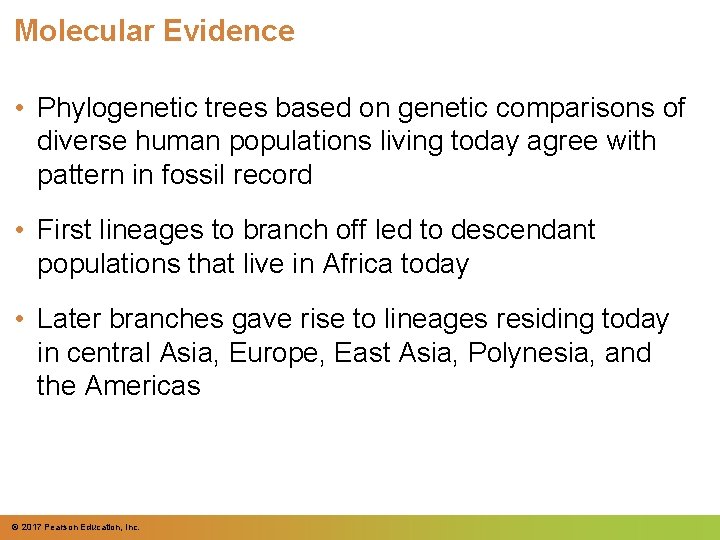 Molecular Evidence

• Phylogenetic trees based on genetic comparisons of diverse human populations living today agree with pattern in fossil record

• First lineages to branch off led to descendant populations that live in Africa today

• Later branches gave rise to lineages residing today in central Asia, Europe, East Asia, Polynesia, and the Americas

© 2017 Pearson Education, Inc.